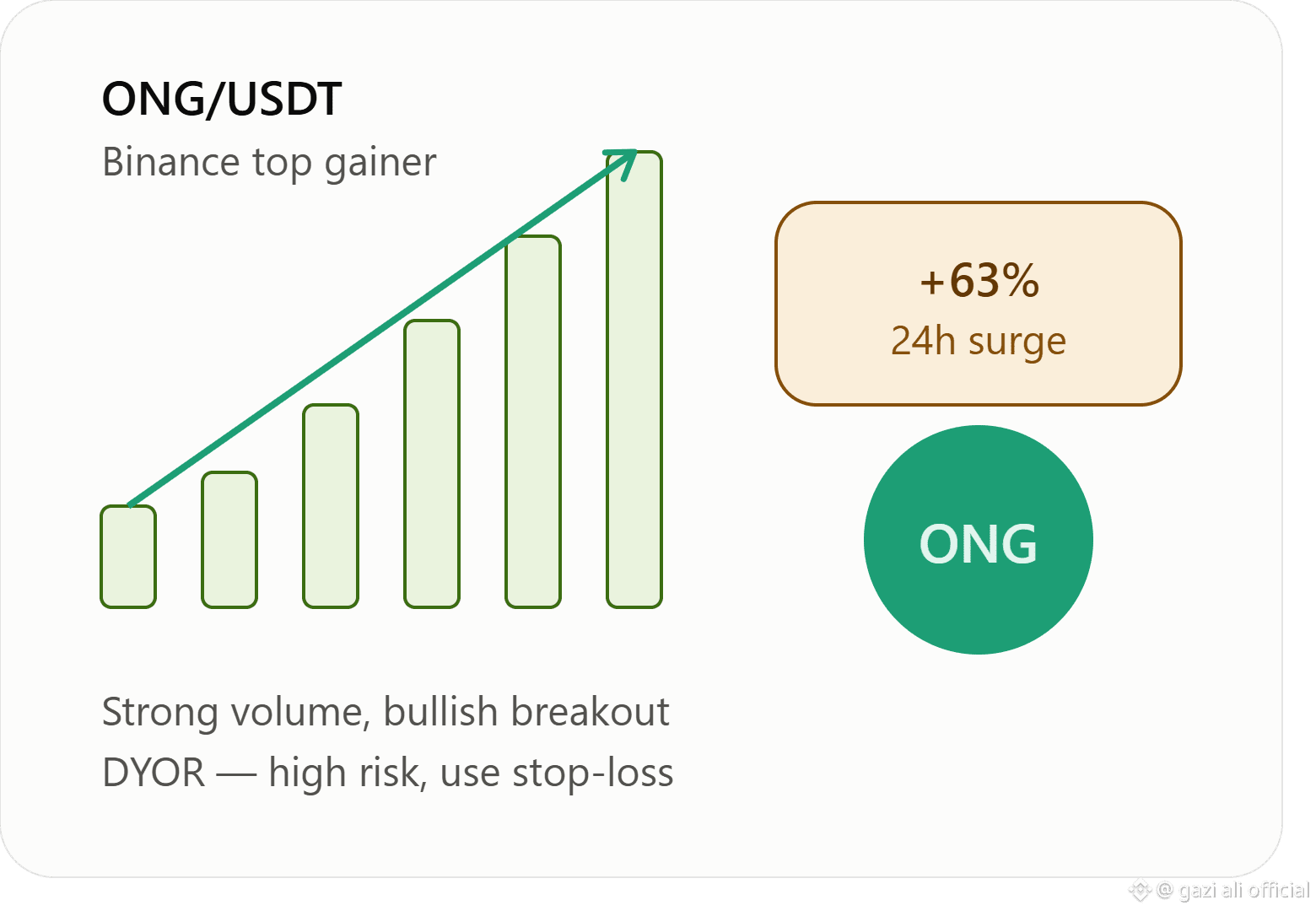 ONG/USDT
Binance top gainer

+63%
24h surge

ONG

Strong volume, bullish breakout
DYOR — high risk, use stop-loss

@ gazi ali official